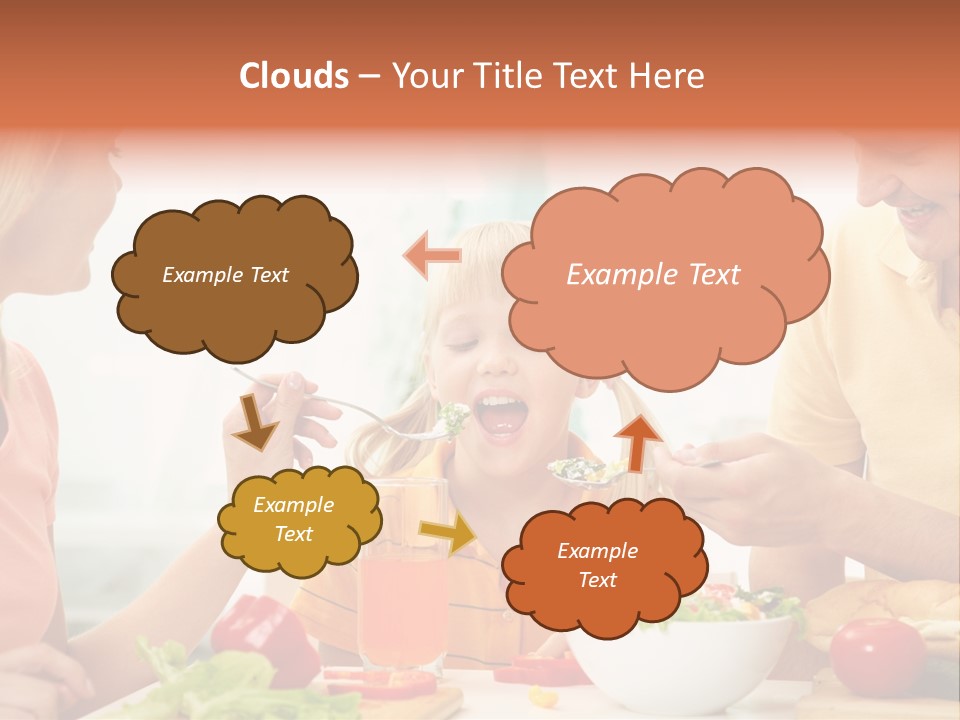 Clouds – Your Title Text Here

Example Text

Example Text

Example Text

Example Text